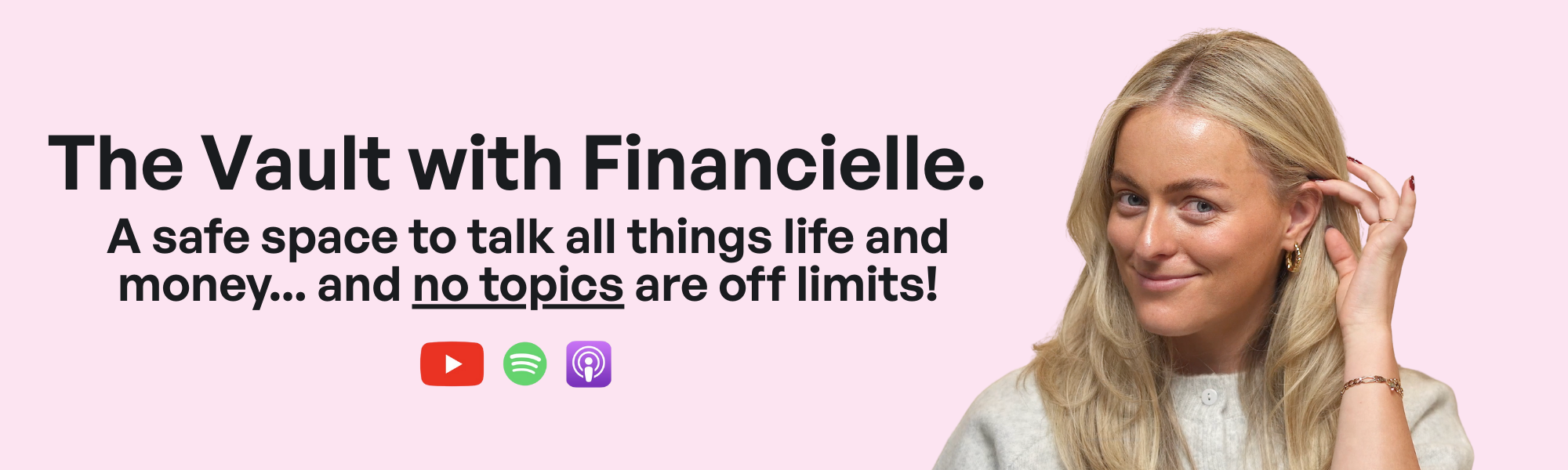 The Vault with Financielle.

A safe space to talk all things life and money... and no topics are off limits!